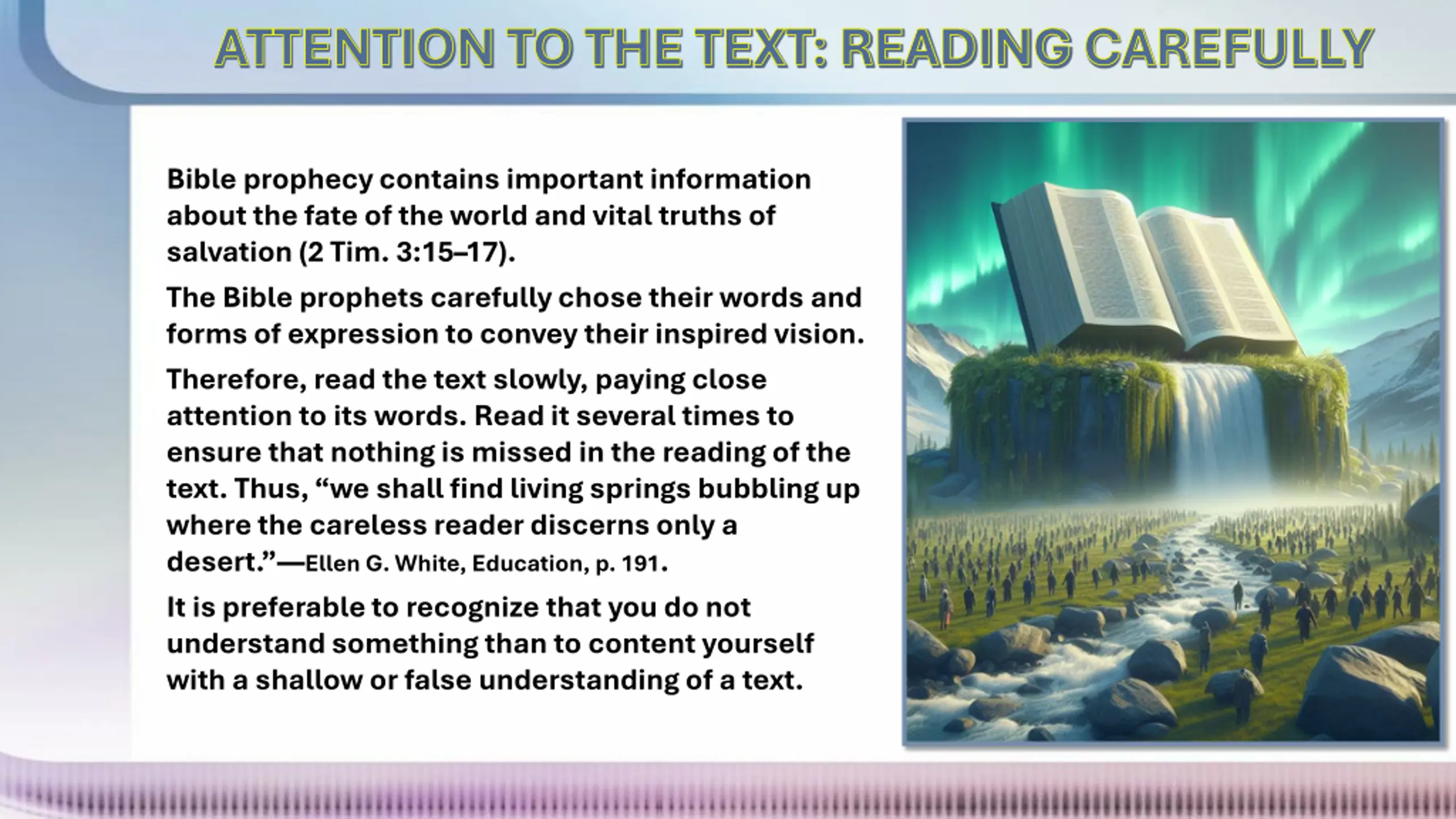 ATTENTION TO THE TEXT: READING CAREFULLY

Bible prophecy contains important information about the fate of the world and vital truths of salvation (2 Tim. 3:15–17).

The Bible prophets carefully chose their words and forms of expression to convey their inspired vision.

Therefore, read the text slowly, paying close attention to its words. Read it several times to ensure that nothing is missed in the reading of the text. Thus, “we shall find living springs bubbling up where the careless reader discerns only a desert.”—Ellen G. White, Education, p. 191.

It is preferable to recognize that you do not understand something than to content yourself with a shallow or false understanding of a text.